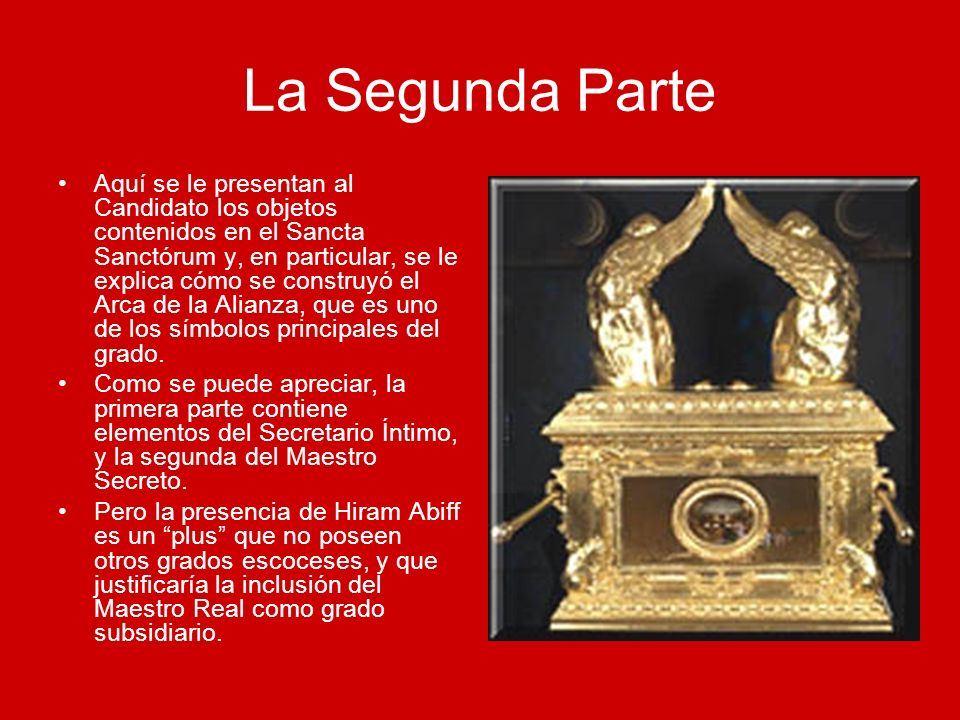 La Segunda Parte

• Aquí se le presentan al Candidato los objetos contenidos en el Sancta Sanctórum y, en particular, se le explica cómo se construyó el Arca de la Alianza, que es uno de los símbolos principales del grado.

• Como se puede apreciar, la primera parte contiene elementos del Secretario Íntimo, y la segunda del Maestro Secreto.

• Pero la presencia de Hiram Abiff es un “plus” que no poseen otros grados escoceses, y que justificaría la inclusión del Maestro Real como grado subsidiario.